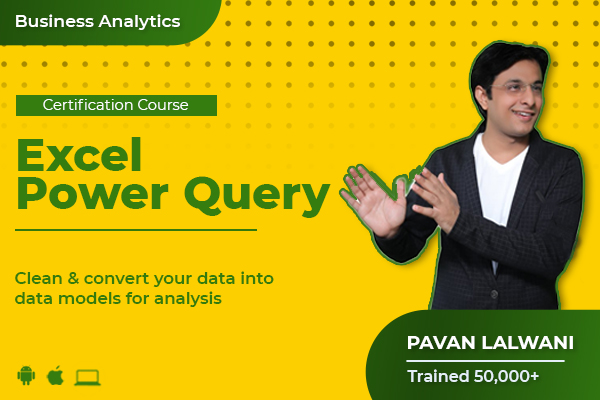 Business Analytics

Certification Course

Excel
Power Query

Clean & convert your data into data models for analysis

PAVAN LALWANI

Trained 50,000+